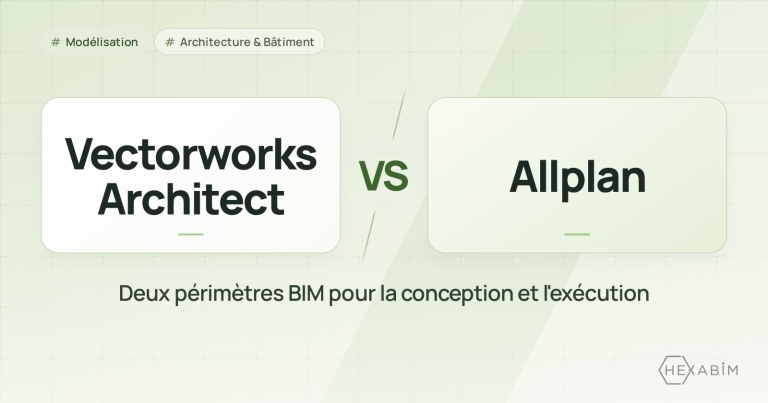 # Modélisation # Architecture & Bâtiment

Vectorworks Architect

VS

Allplan

Deux périmètres BIM pour la conception et l'exécution

HEXABIM